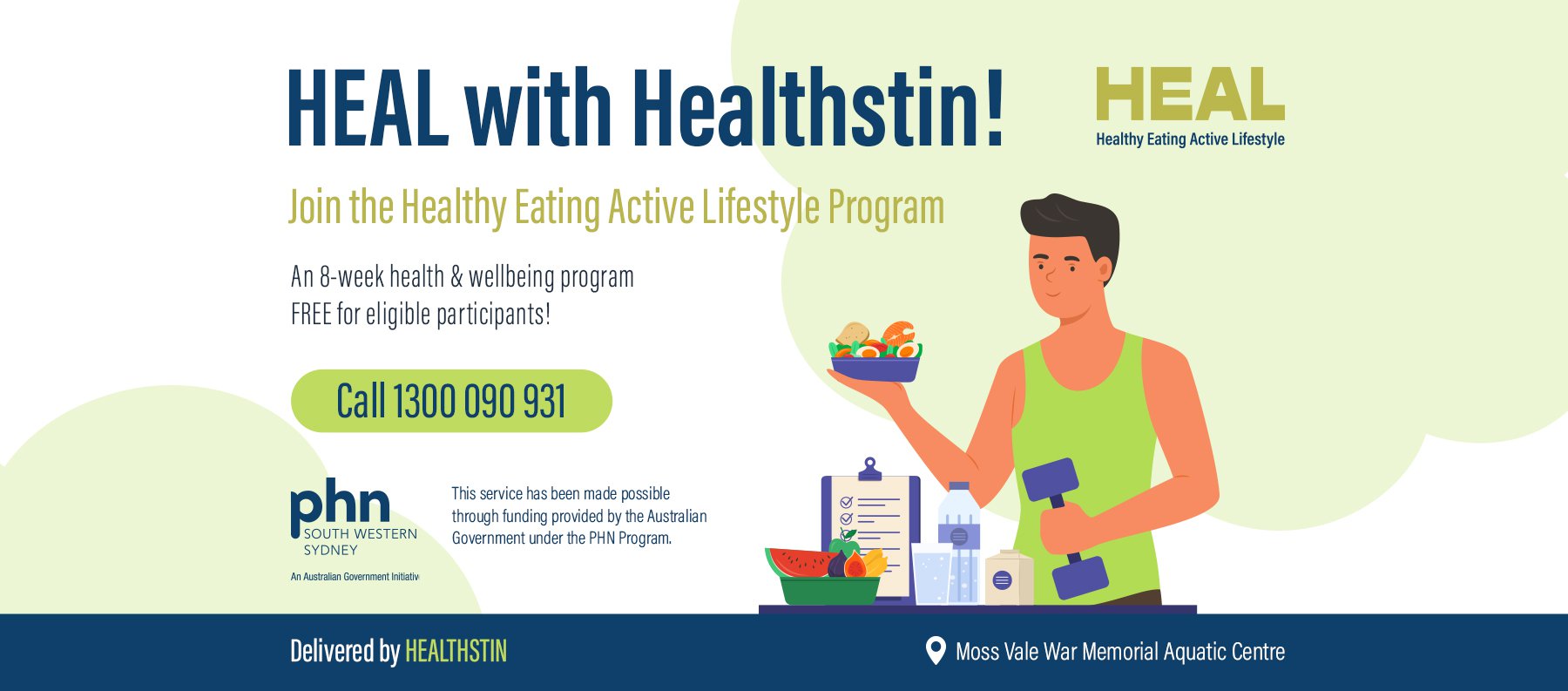 HEAL with Healthstin!

HEAL
Healthy Eating Active Lifestyle

Join the Healthy Eating Active Lifestyle Program

An 8-week health & wellbeing program
FREE for eligible participants!

Call 1300 090 931

phn
SOUTH WESTERN SYDNEY
An Australian Government Initiativ

This service has been made possible through funding provided by the Australian Government under the PHN Program.

Delivered by HEALTHSTIN

Moss Vale War Memorial Aquatic Centre